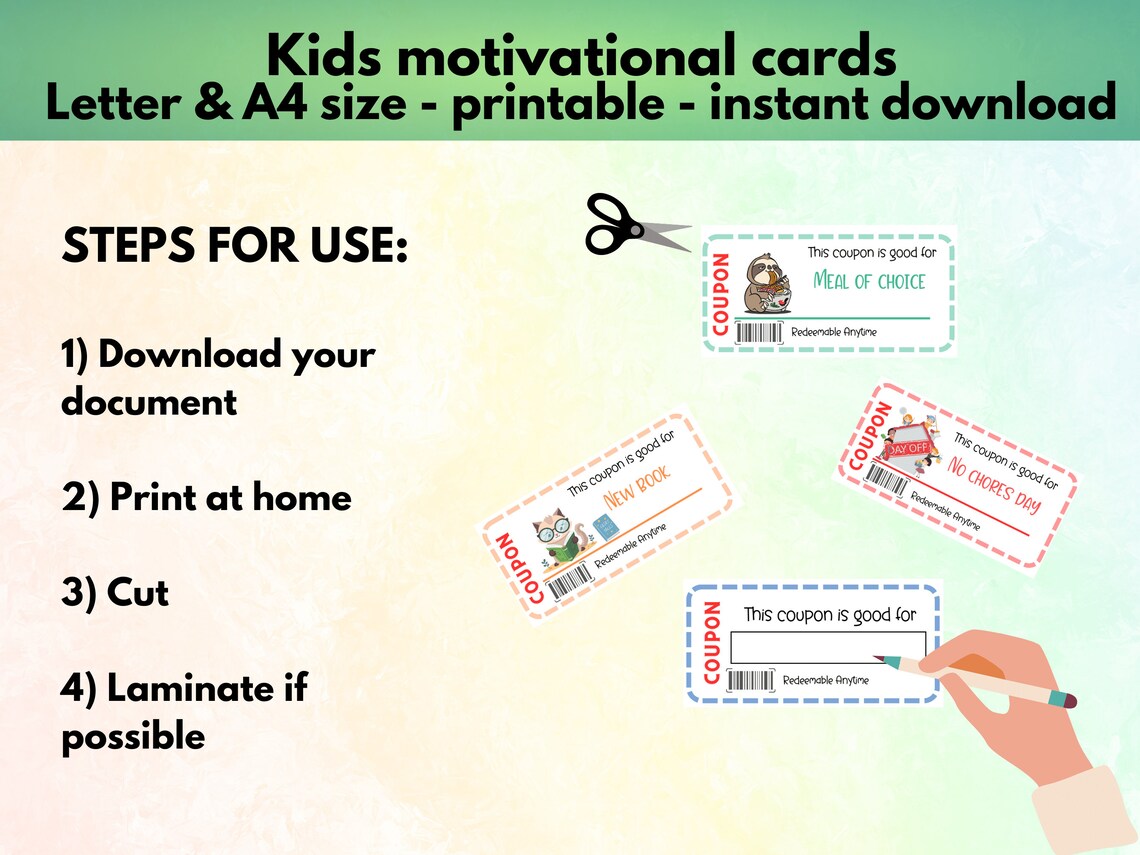 Kids motivational cards
Letter & A4 size - printable - instant download

STEPS FOR USE:

1) Download your document

2) Print at home

3) Cut

4) Laminate if possible

COUPON
This coupon is good for
MEAL OF CHOICE
Redeemable Anytime

COUPON
This coupon is good for
NEW BOOK
Redeemable Anytime

COUPON
DAY OFF
This coupon is good for
NO CHORES DAY
Redeemable Anytime

COUPON
This coupon is good for
Redeemable Anytime